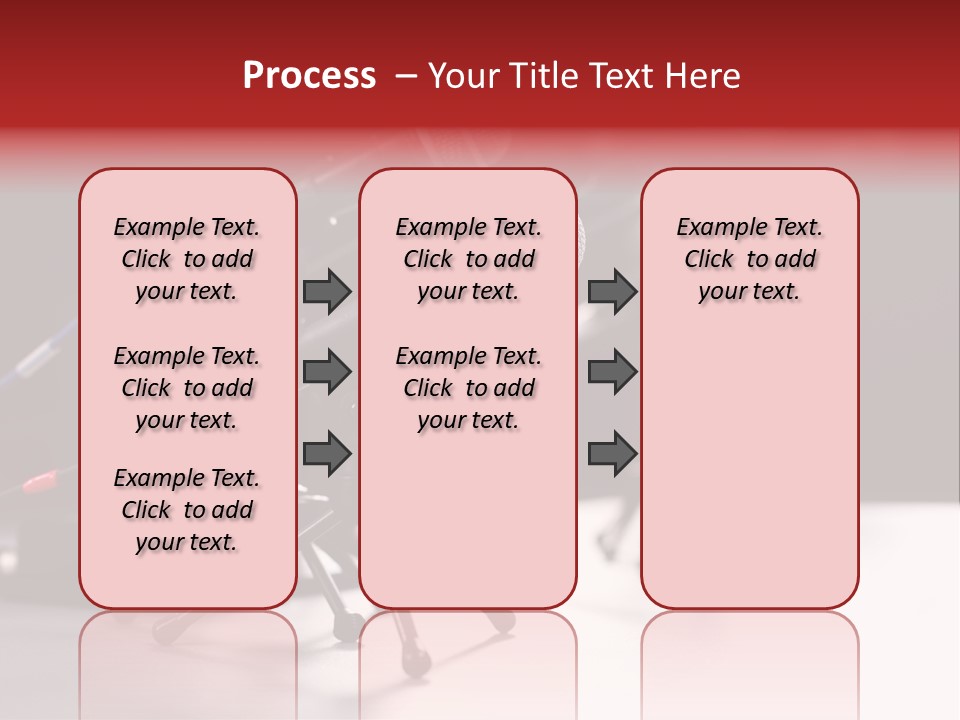 Process – Your Title Text Here

Example Text. Click to add your text.

Example Text. Click to add your text.

Example Text. Click to add your text.

Example Text. Click to add your text.

Example Text. Click to add your text.

Example Text. Click to add your text.